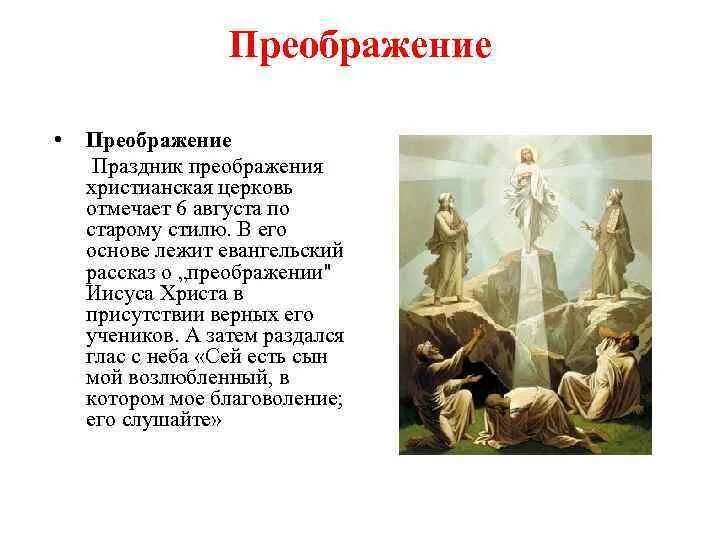 Преображение

• Преображение
Праздник преображения христианская церковь отмечает 6 августа по старому стилю. В его основе лежит евангельский рассказ о „преображении" Иисуса Христа в присутствии верных его учеников. А затем раздался глас с неба «Сей есть сын мой возлюбленный, в котором мое благоволение; его слушайте»